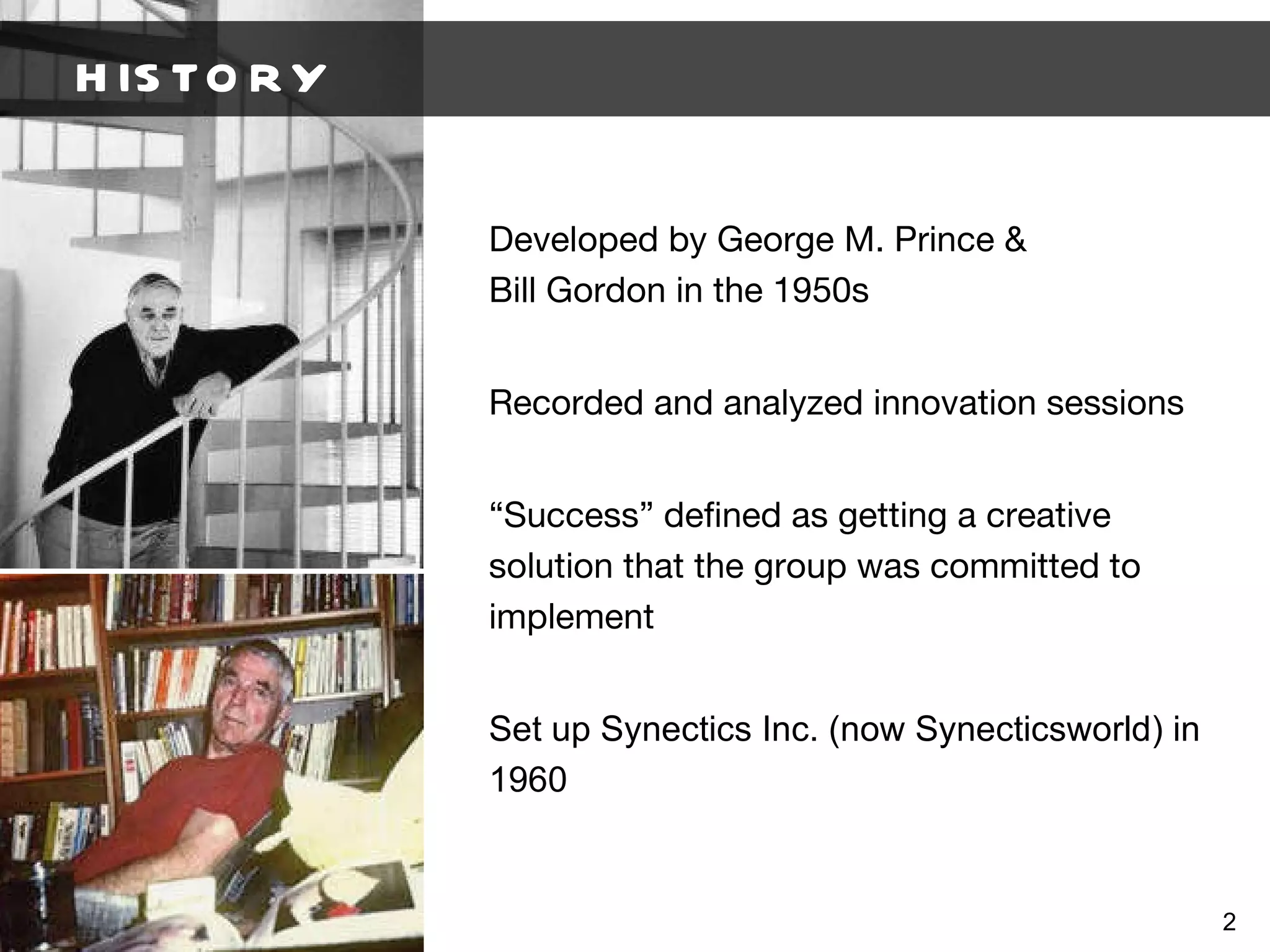 HISTORY

Developed by George M. Prince & Bill Gordon in the 1950s

Recorded and analyzed innovation sessions

“Success” defined as getting a creative solution that the group was committed to implement

Set up Synectics Inc. (now Synecticsworld) in 1960

2